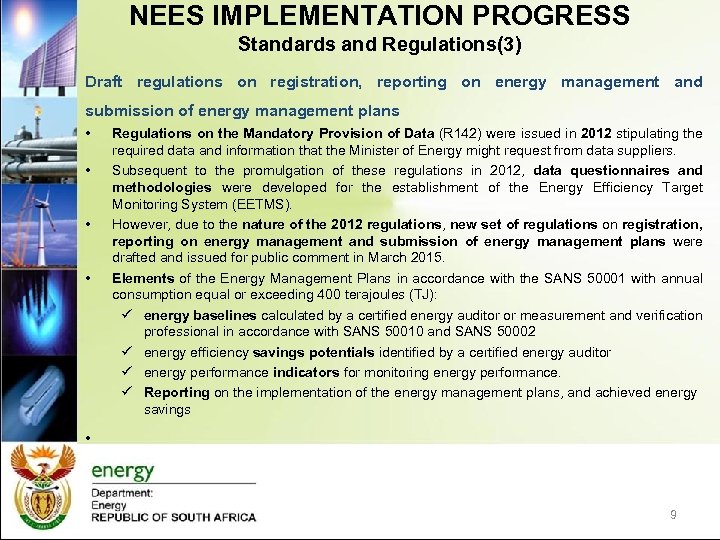 NEES IMPLEMENTATION PROGRESS
Standards and Regulations(3)

Draft regulations on registration, reporting on energy management and submission of energy management plans

• Regulations on the Mandatory Provision of Data (R142) were issued in 2012 stipulating the required data and information that the Minister of Energy might request from data suppliers.
• Subsequent to the promulgation of these regulations in 2012, data questionnaires and methodologies were developed for the establishment of the Energy Efficiency Target Monitoring System (EETMS).
• However, due to the nature of the 2012 regulations, new set of regulations on registration, reporting on energy management and submission of energy management plans were drafted and issued for public comment in March 2015.
• Elements of the Energy Management Plans in accordance with the SANS 50001 with annual consumption equal or exceeding 400 terajoules (TJ):
✓ energy baselines calculated by a certified energy auditor or measurement and verification professional in accordance with SANS 50010 and SANS 50002
✓ energy efficiency savings potentials identified by a certified energy auditor
✓ energy performance indicators for monitoring energy performance.
✓ Reporting on the implementation of the energy management plans, and achieved energy savings
•

energy
Department:
Energy
REPUBLIC OF SOUTH AFRICA

9